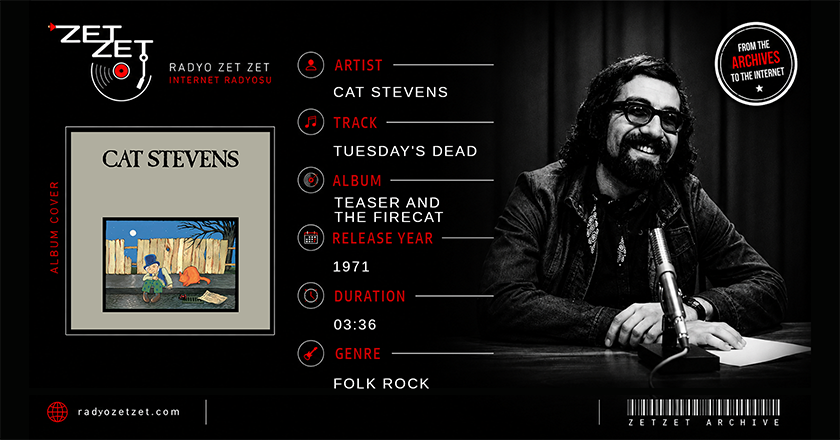 ZET ZET

RADYO ZET ZET
INTERNET RADYOSU

ALBUM COVER

CAT STEVENS

ARTIST
CAT STEVENS

TRACK
TUESDAY'S DEAD

ALBUM
TEASER AND THE FIRECAT

RELEASE YEAR
1971

DURATION
03:36

GENRE
FOLK ROCK

FROM THE ARCHIVES TO THE INTERNET

radyozetzet.com

ZETZET ARCHIVE